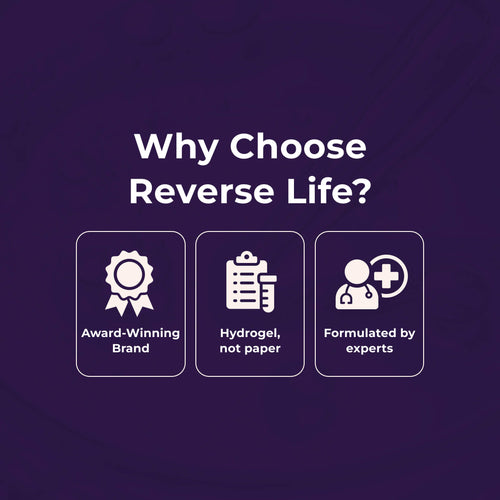 Why Choose Reverse Life?

Award-Winning Brand

Hydrogel, not paper

Formulated by experts